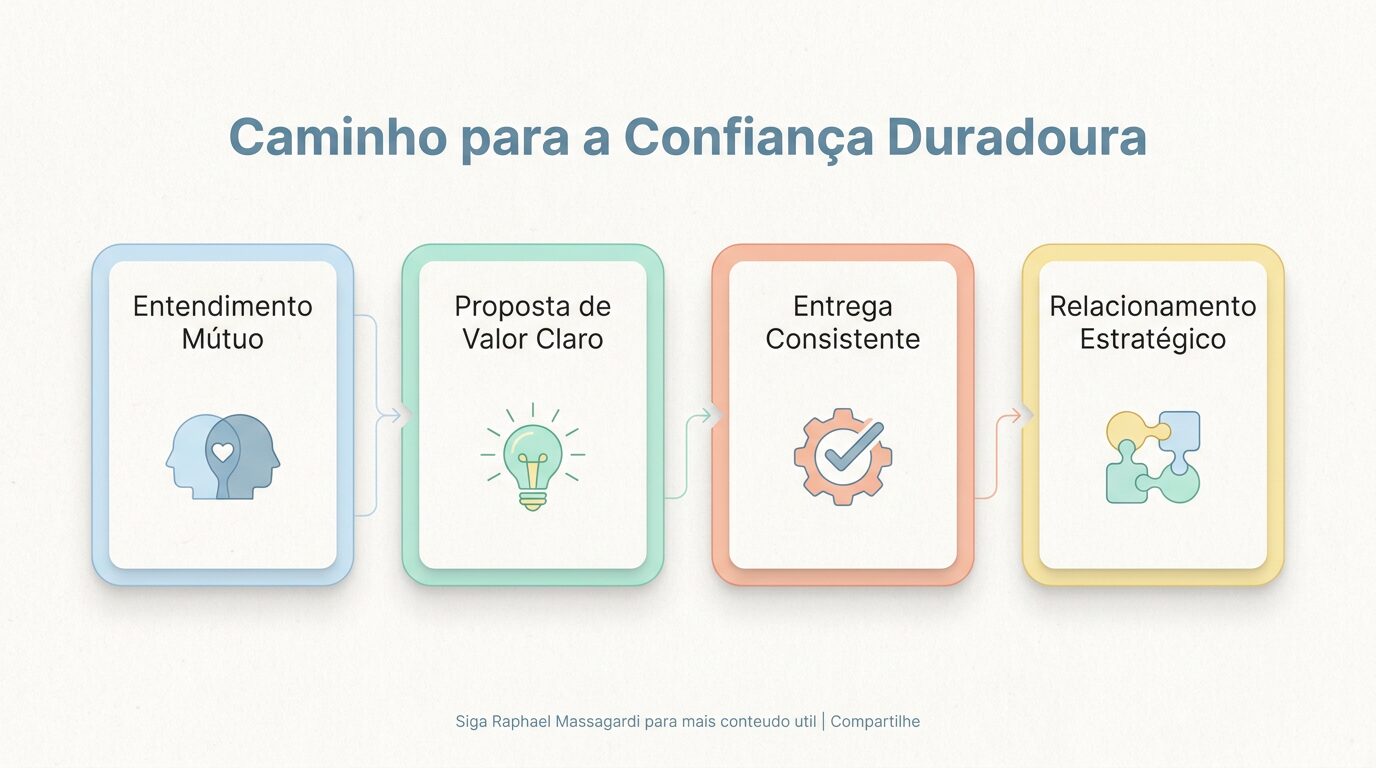 Caminho para a Confiança Duradoura

Entendimento Mútuo

Proposta de Valor Claro

Entrega Consistente

Relacionamento Estratégico

Siga Raphael Massagardi para mais conteudo util | Compartilhe